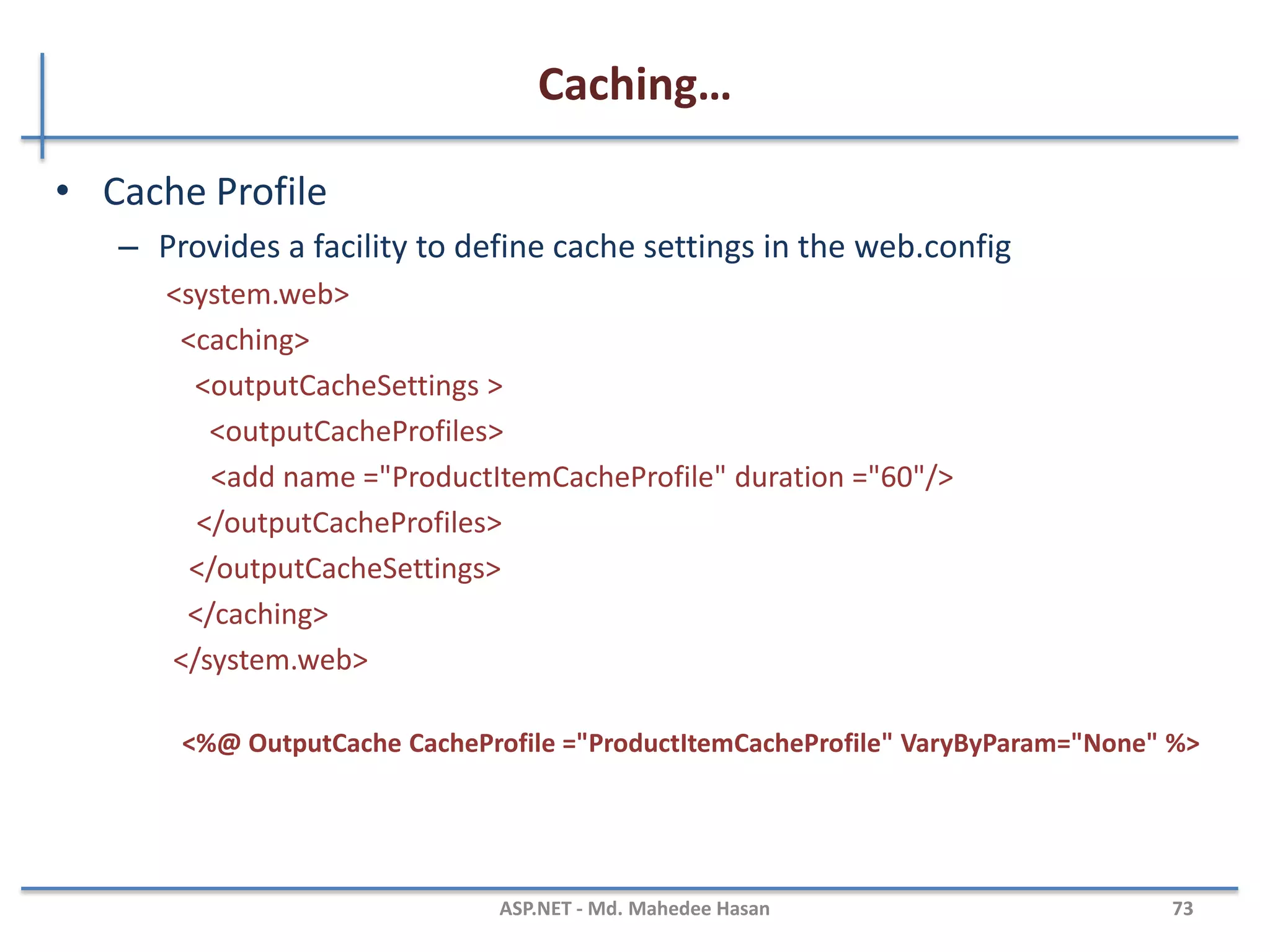 Caching…

• Cache Profile

– Provides a facility to define cache settings in the web.config

<system.web>
<caching>
<outputCacheSettings >
<outputCacheProfiles>
<add name ="ProductItemCacheProfile" duration ="60"/>
</outputCacheProfiles>
</outputCacheSettings>
</caching>
</system.web>

<%@ OutputCache CacheProfile ="ProductItemCacheProfile" VaryByParam="None" %>

ASP.NET - Md. Mahedee Hasan

73